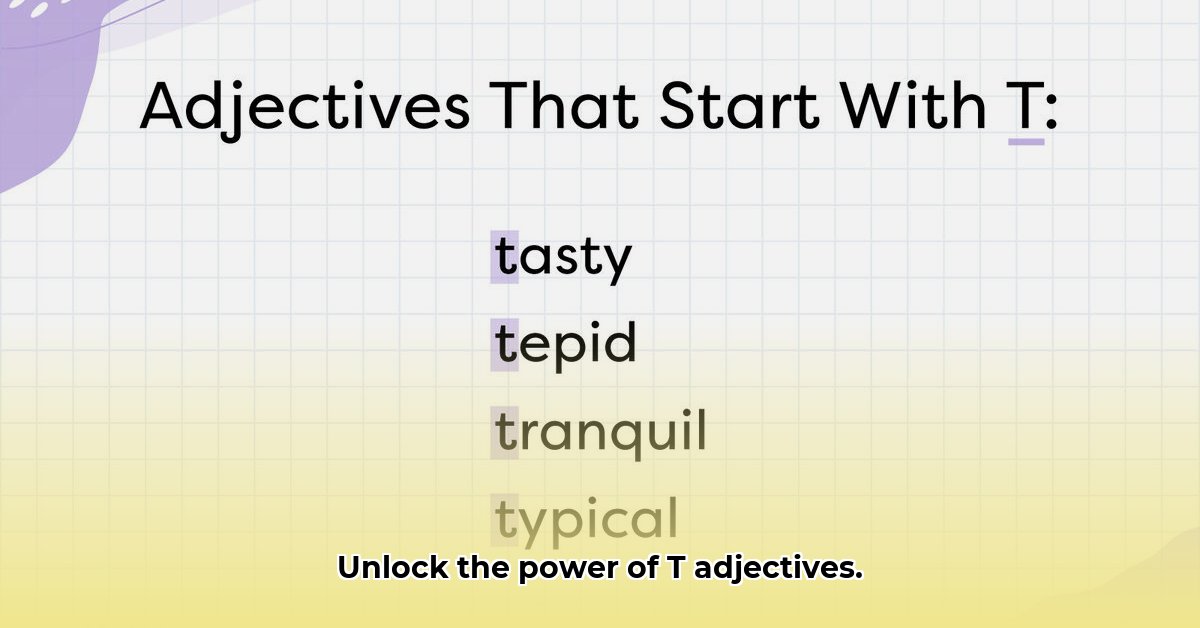 Adjectives That Start With T:

tasty

tepid

tranquil

typical

Unlock the power of T adjectives.